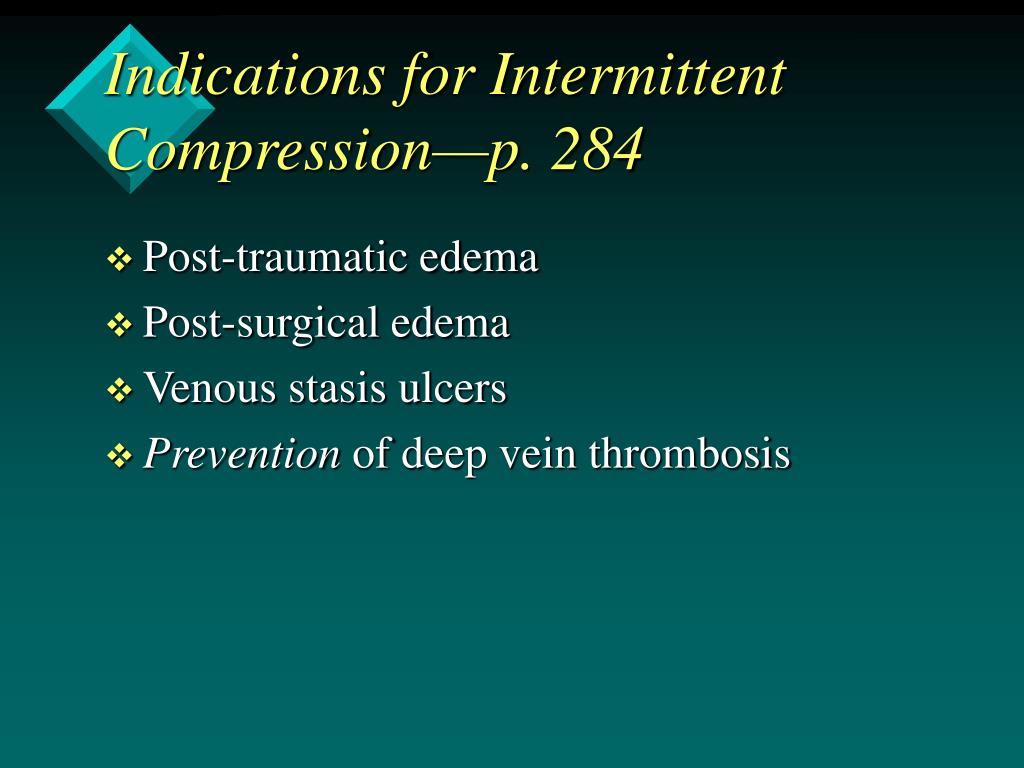 Indications for Intermittent Compression—p. 284

❖ Post-traumatic edema
❖ Post-surgical edema
❖ Venous stasis ulcers
❖ Prevention of deep vein thrombosis